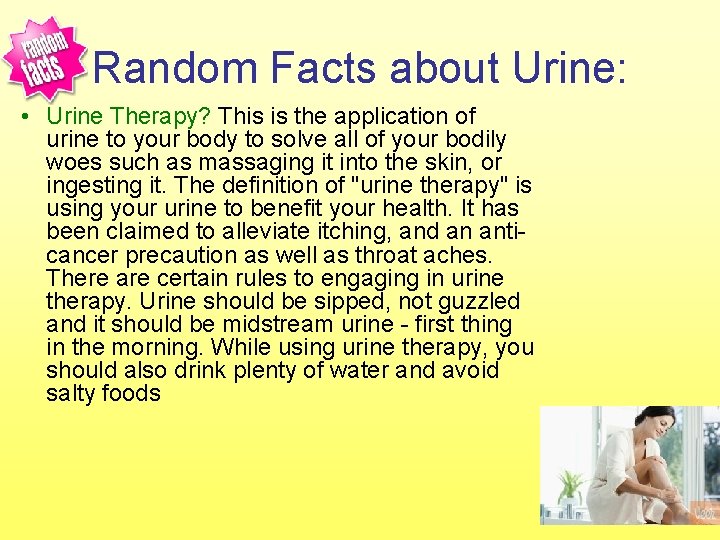 random facts

Random Facts about Urine:

• Urine Therapy? This is the application of urine to your body to solve all of your bodily woes such as massaging it into the skin, or ingesting it. The definition of "urine therapy" is using your urine to benefit your health. It has been claimed to alleviate itching, and an anti-cancer precaution as well as throat aches. There are certain rules to engaging in urine therapy. Urine should be sipped, not guzzled and it should be midstream urine - first thing in the morning. While using urine therapy, you should also drink plenty of water and avoid salty foods